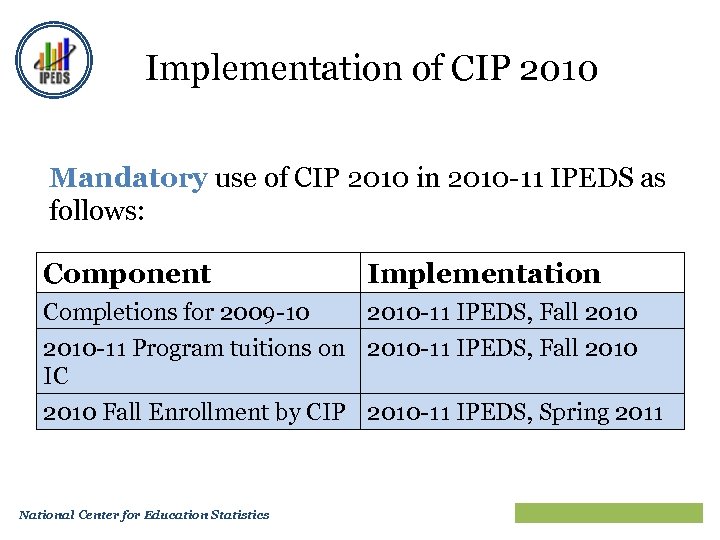 IPEDS

Implementation of CIP 2010

Mandatory use of CIP 2010 in 2010-11 IPEDS as follows:

| Component | Implementation |
|---|---|
| Completions for 2009-10 | 2010-11 IPEDS, Fall 2010 |
| 2010-11 Program tuitions on IC | 2010-11 IPEDS, Fall 2010 |
| 2010 Fall Enrollment by CIP | 2010-11 IPEDS, Spring 2011 |

National Center for Education Statistics